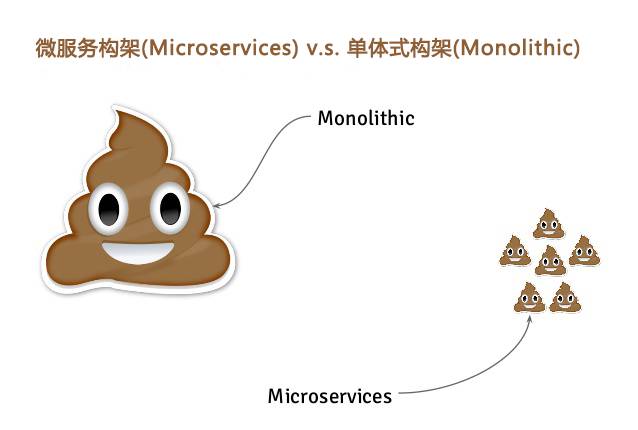 微服务构架(Microservices) v.s. 单体式构架(Monolithic)

Monolithic

Microservices